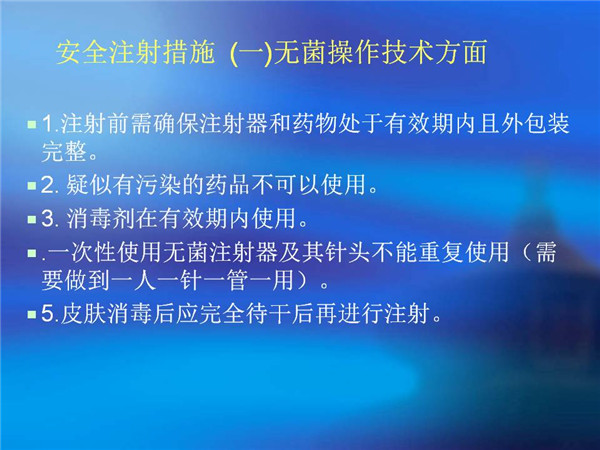 安全注射措施 (一)无菌操作技术方面

1.注射前需确保注射器和药物处于有效期内且外包装完整。

2. 疑似有污染的药品不可以使用。

3. 消毒剂在有效期内使用。

.一次性使用无菌注射器及其针头不能重复使用（需要做到一人一针一管一用）。

5.皮肤消毒后应完全待干后再进行注射。